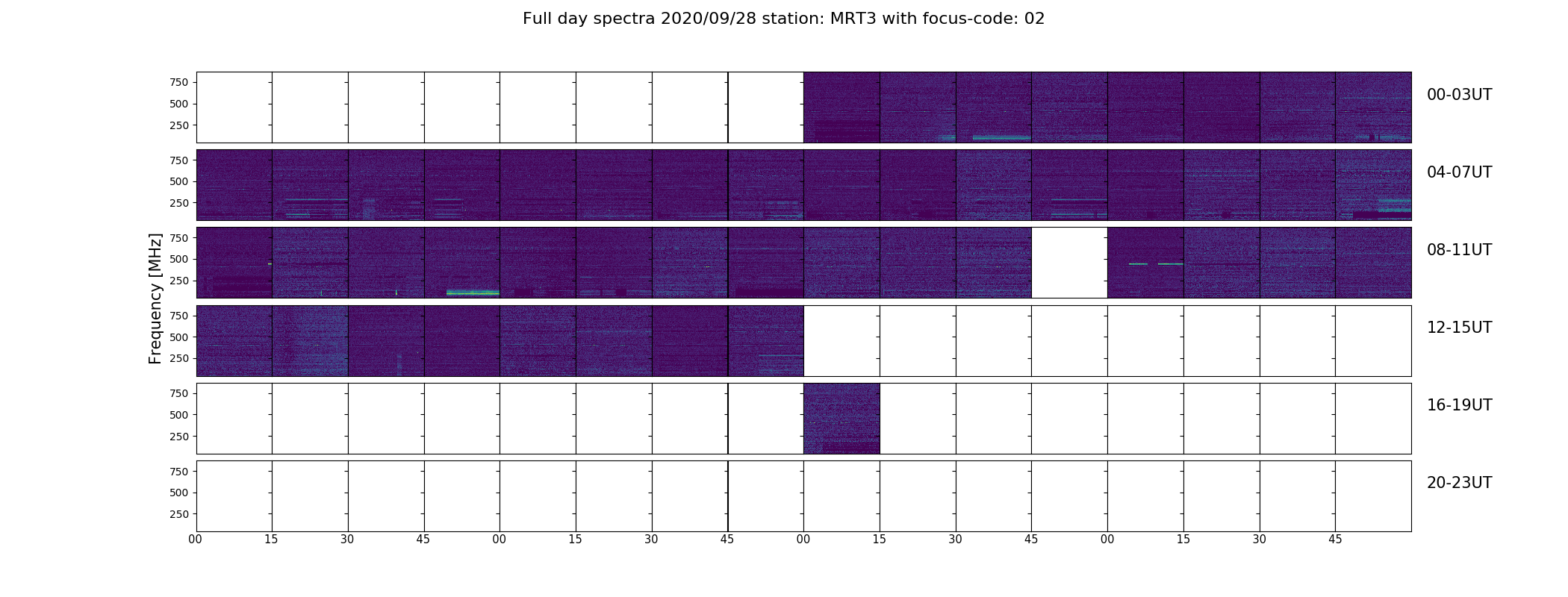 Full day spectra 2020/09/28 station: MRT3 with focus-code: 02

Frequency [MHz]

750
500
250
00-03UT

750
500
250
04-07UT

750
500
250
08-11UT

750
500
250
12-15UT

750
500
250
16-19UT

750
500
250
20-23UT

00 15 30 45 00 15 30 45 00 15 30 45 00 15 30 45